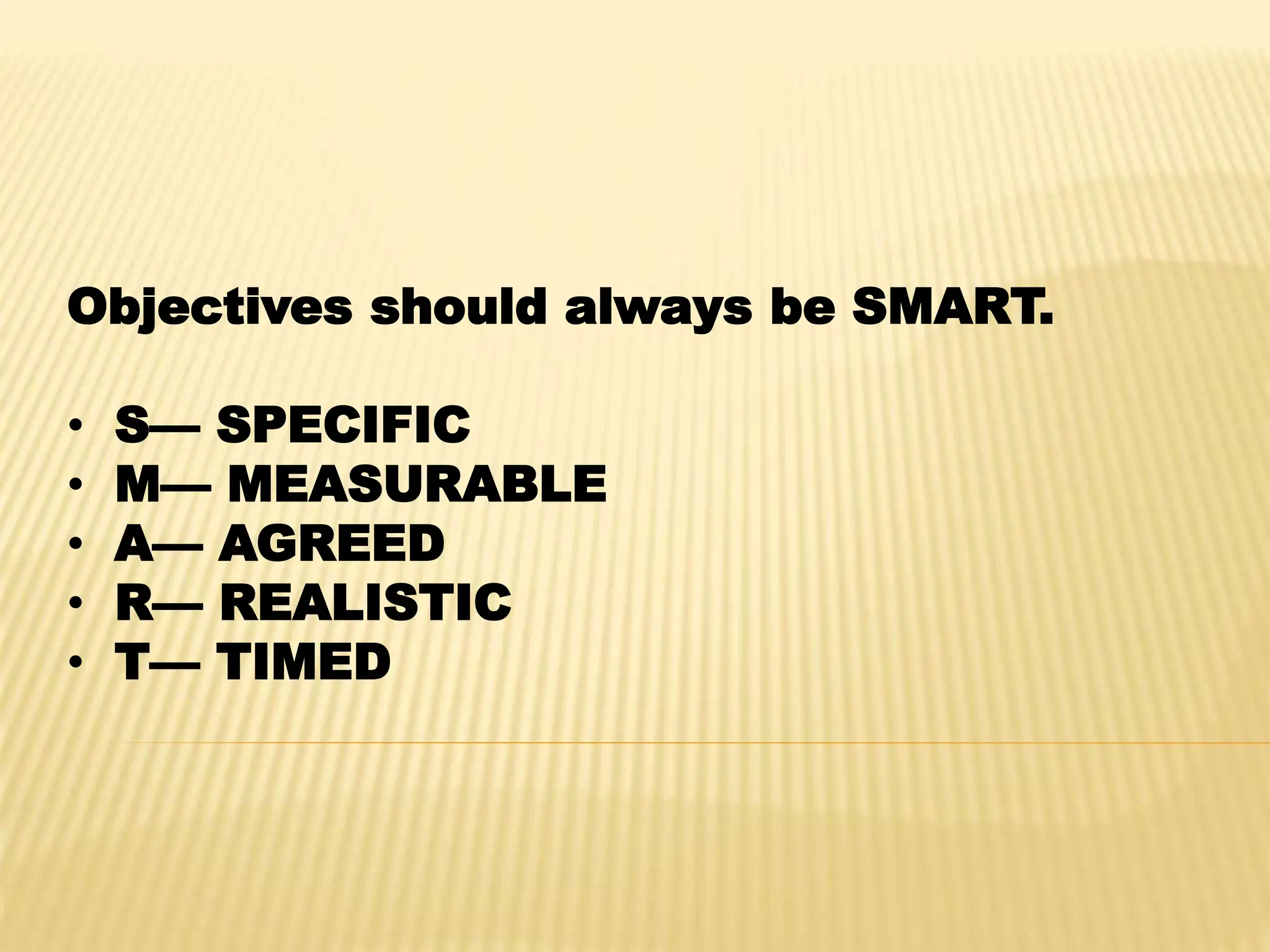 Objectives should always be SMART.

• S— SPECIFIC
• M— MEASURABLE
• A— AGREED
• R— REALISTIC
• T— TIMED